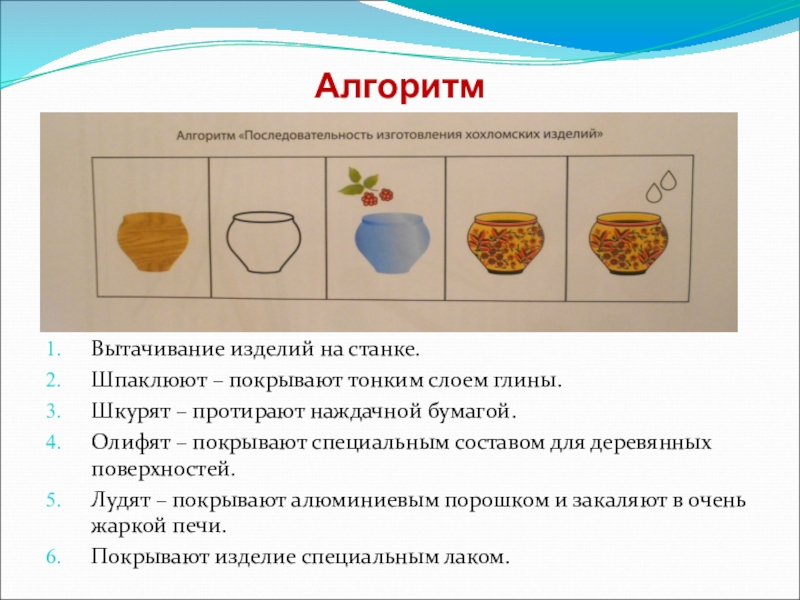 Алгоритм

Алгоритм «Последовательность изготовления хохломских изделий»

1. Вытачивание изделий на станке.
2. Шпаклюют – покрывают тонким слоем глины.
3. Шкурят – протирают наждачной бумагой.
4. Олифят – покрывают специальным составом для деревянных поверхностей.
5. Лудят – покрывают алюминиевым порошком и закаляют в очень жаркой печи.
6. Покрывают изделие специальным лаком.